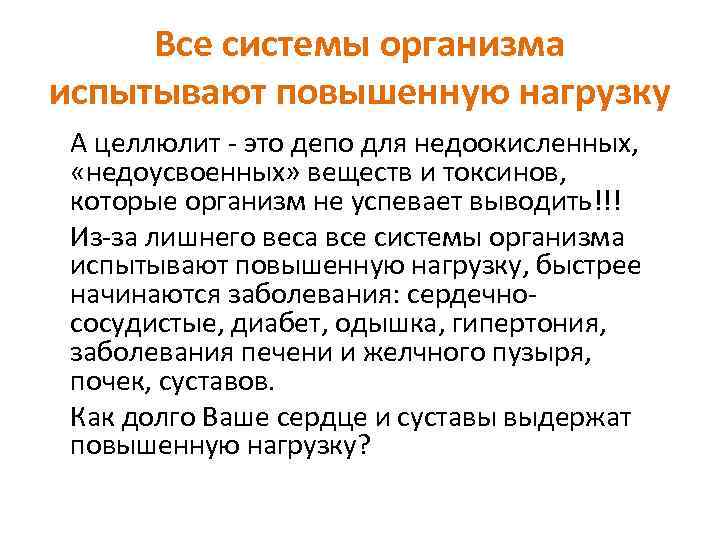 Все системы организма испытывают повышенную нагрузку

А целлюлит - это депо для недоокисленных, «недоусвоенных» веществ и токсинов, которые организм не успевает выводить!!!

Из-за лишнего веса все системы организма испытывают повышенную нагрузку, быстрее начинаются заболевания: сердечно-сосудистые, диабет, одышка, гипертония, заболевания печени и желчного пузыря, почек, суставов.

Как долго Ваше сердце и суставы выдержат повышенную нагрузку?